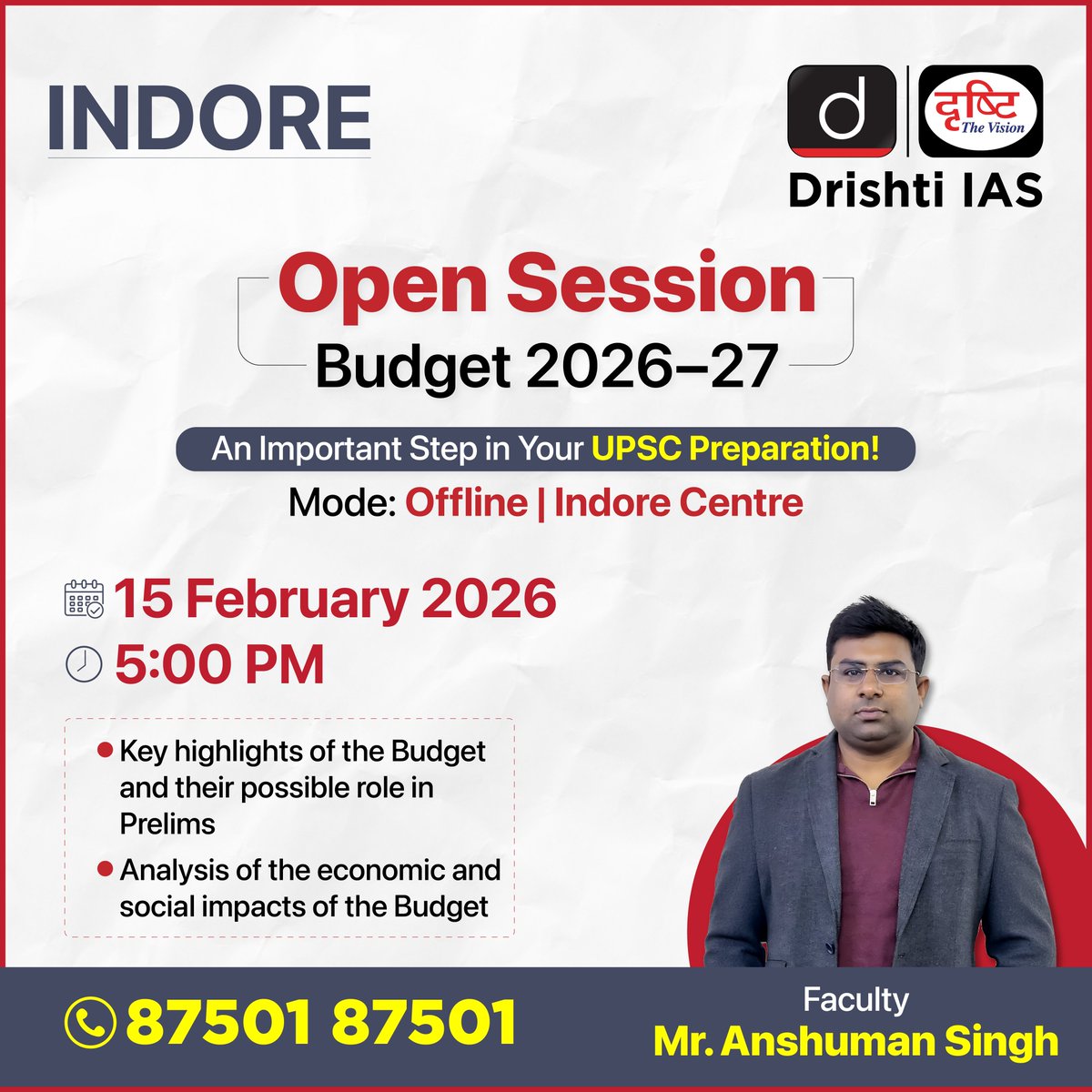 INDORE

d दृष्टि The Vision
Drishti IAS

Open Session
Budget 2026–27

An Important Step in Your UPSC Preparation!

Mode: Offline | Indore Centre

15 February 2026
5:00 PM

• Key highlights of the Budget and their possible role in Prelims
• Analysis of the economic and social impacts of the Budget

87501 87501

Faculty
Mr. Anshuman Singh